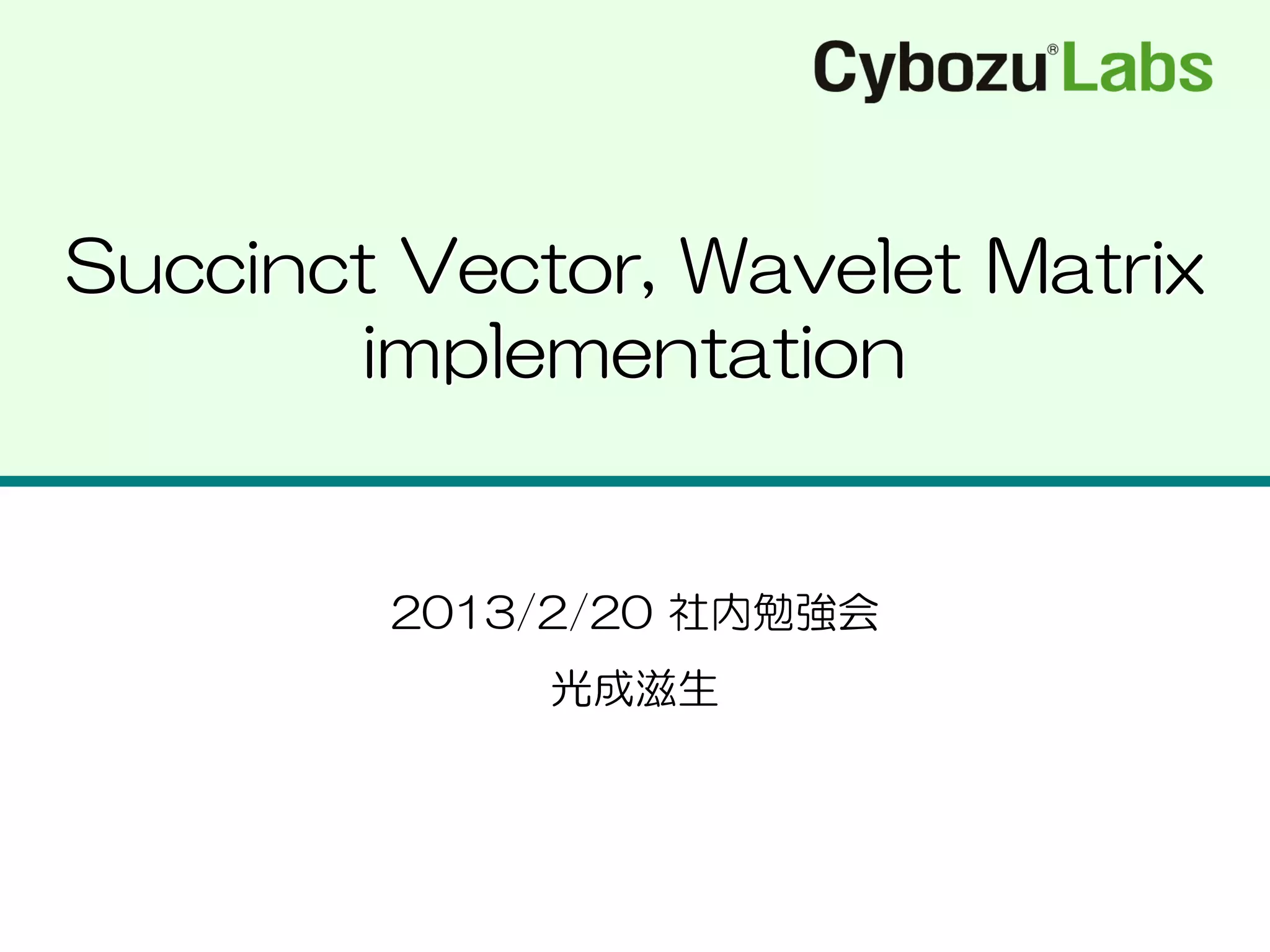 Cybozu® Labs

Succinct Vector, Wavelet Matrix implementation

2013/2/20 社内勉強会

光成滋生